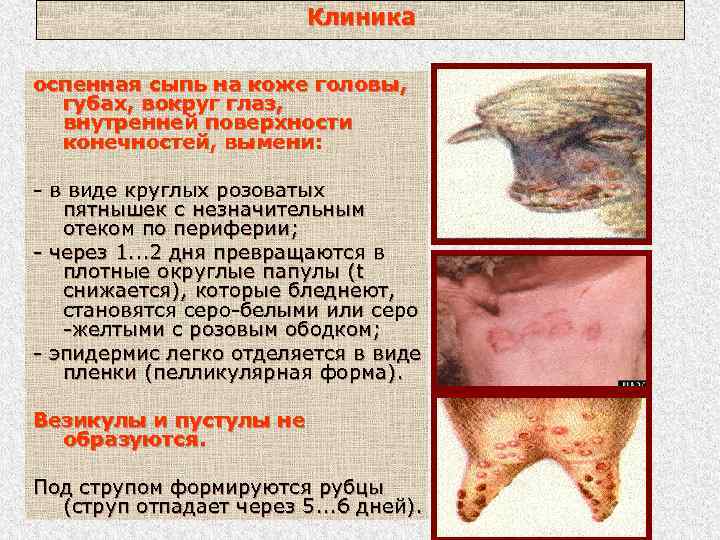 Клиника

оспенная сыпь на коже головы, губах, вокруг глаз, внутренней поверхности конечностей, вымени:

- в виде круглых розоватых пятнышек с незначительным отеком по периферии;
- через 1...2 дня превращаются в плотные округлые папулы (t снижается), которые бледнеют, становятся серо-белыми или серо -желтыми с розовым ободком;
- эпидермис легко отделяется в виде пленки (пелликулярная форма).

Везикулы и пустулы не образуются.

Под струпом формируются рубцы (струп отпадает через 5...6 дней).